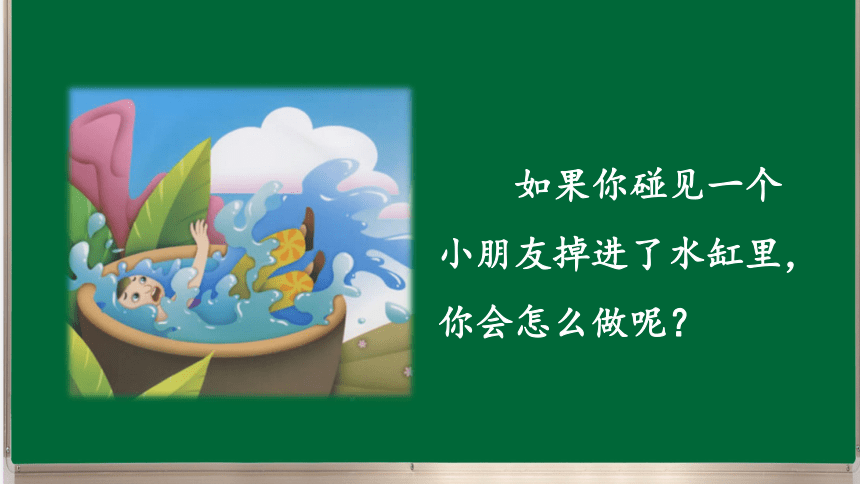 如果你碰见一个小朋友掉进了水缸里，你会怎么做呢？